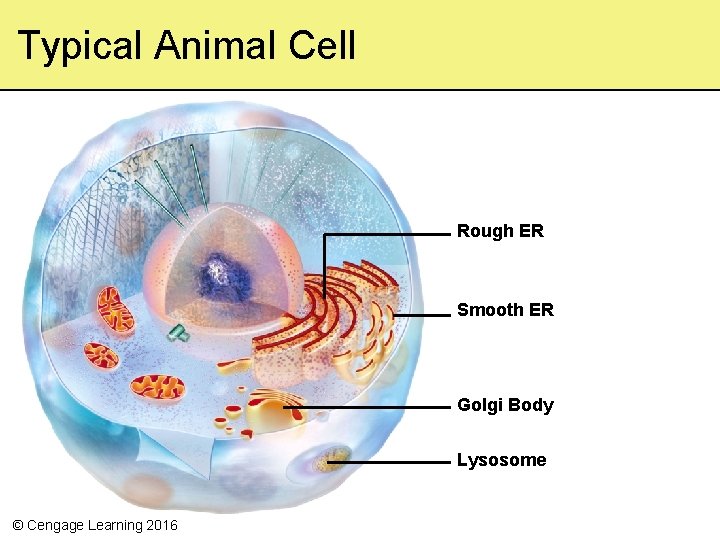 Typical Animal Cell

Rough ER

Smooth ER

Golgi Body

Lysosome

© Cengage Learning 2016